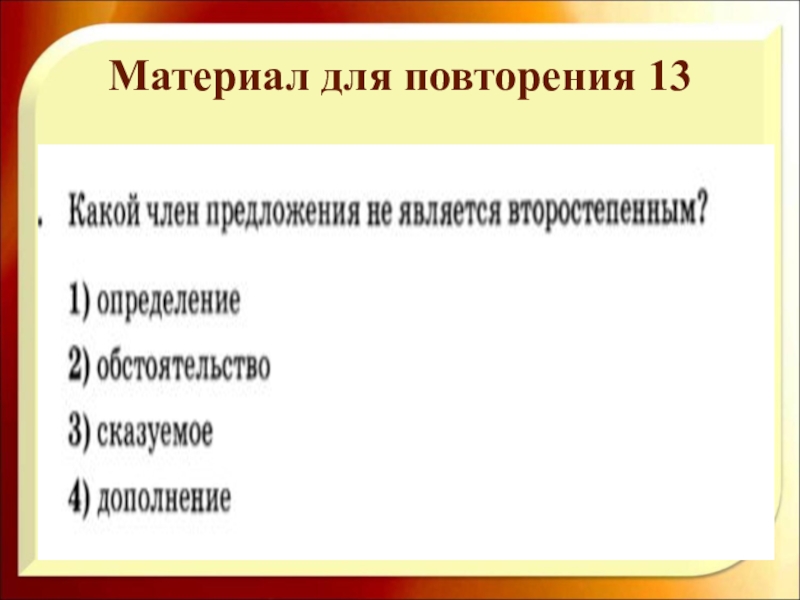 Материал для повторения 13

. Какой член предложения не является второстепенным?

1) определение

2) обстоятельство

3) сказуемое

4) дополнение